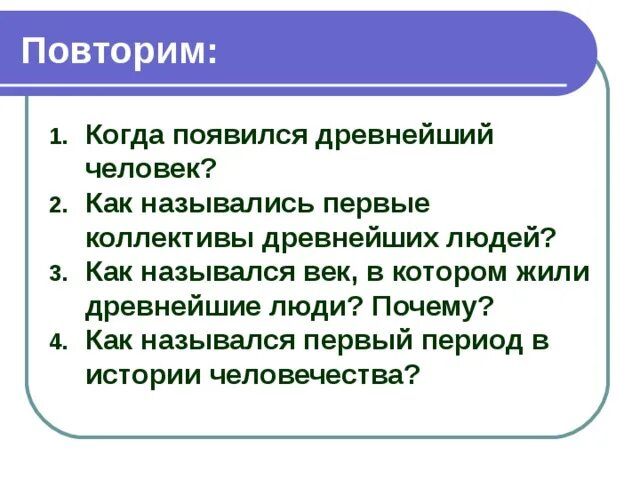 Повторим:

1. Когда появился древнейший человек?
2. Как назывались первые коллективы древнейших людей?
3. Как назывался век, в котором жили древнейшие люди? Почему?
4. Как назывался первый период в истории человечества?